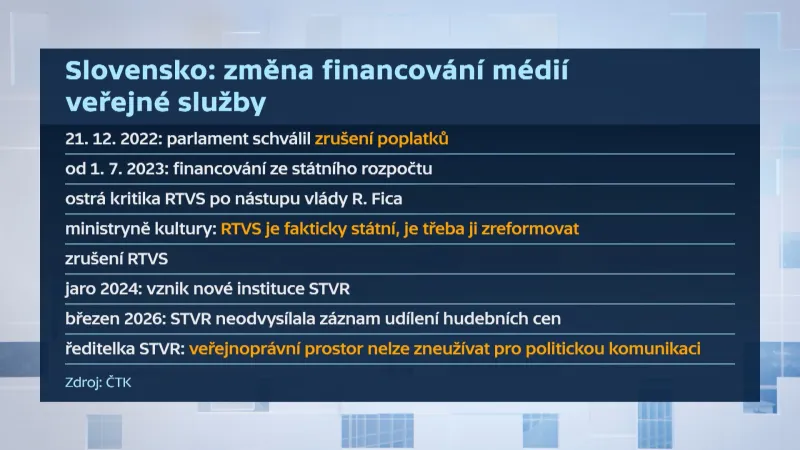 Slovensko: změna financování médií veřejné služby

21. 12. 2022: parlament schválil zrušení poplatků

od 1. 7. 2023: financování ze státního rozpočtu

ostrá kritika RTVS po nástupu vlády R. Fica

ministryně kultury: RTVS je fakticky státní, je třeba ji zreformovat

zrušení RTVS

jaro 2024: vznik nové instituce STVR

březen 2026: STVR neodvysílala záznam udílení hudebních cen

ředitelka STVR: veřejnoprávní prostor nelze zneužívat pro politickou komunikaci

Zdroj: ČTK